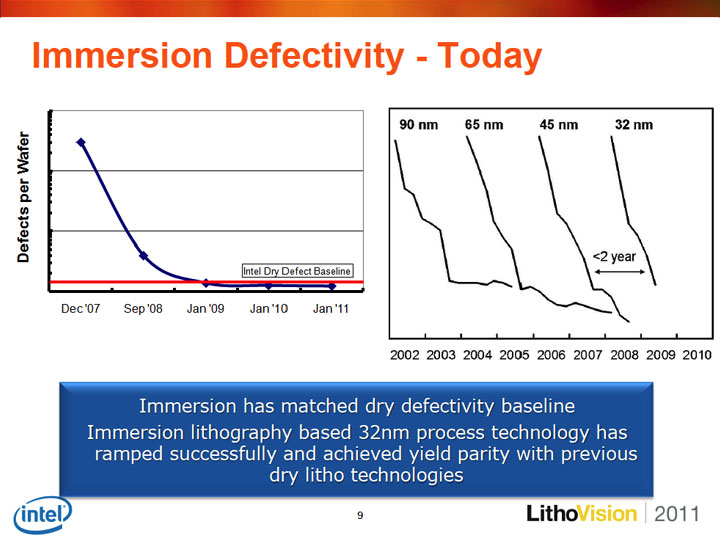 Immersion Defectivity - Today

Defects per Wafer

Intel Dry Defect Baseline

Dec '07 Sep '08 Jan '09 Jan '10 Jan '11

90 nm 65 nm 45 nm 32 nm

<2 year

2002 2003 2004 2005 2006 2007 2008 2009 2010

Immersion has matched dry defectivity baseline
Immersion lithography based 32nm process technology has ramped successfully and achieved yield parity with previous dry litho technologies

intel

9

LithoVision | 2011